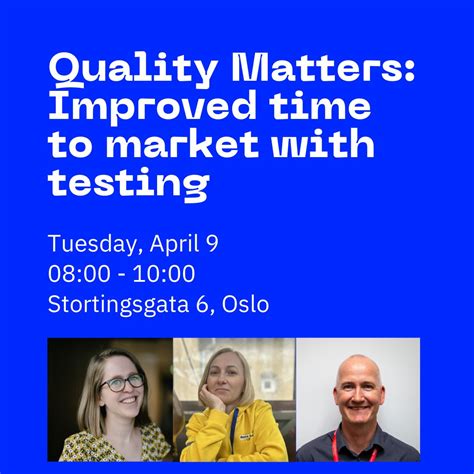 Quality Matters: Improved time to market with testing

Tuesday, April 9
08:00 - 10:00
Stortingsgata 6, Oslo